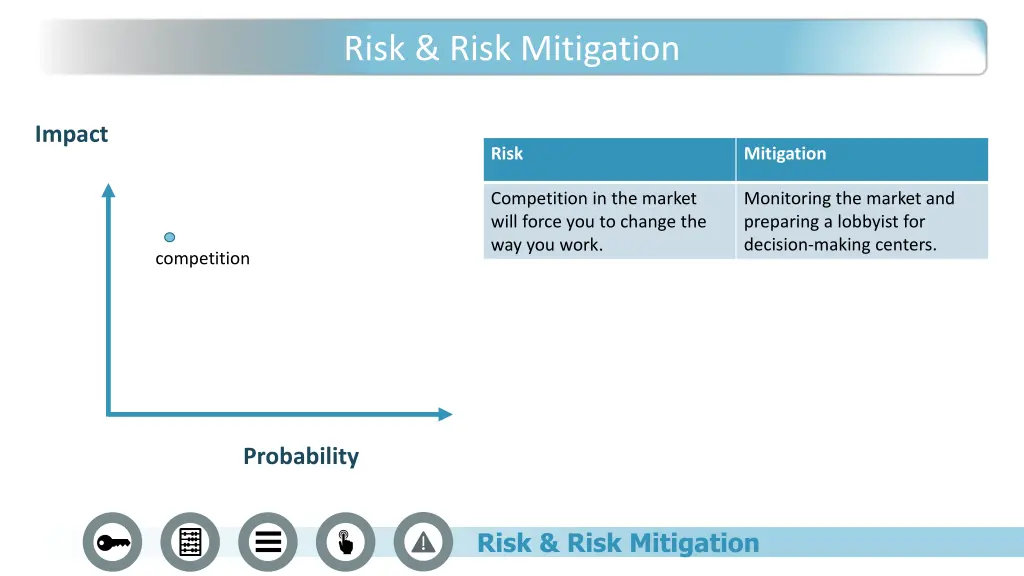 Risk & Risk Mitigation

Impact

competition

Probability

| Risk | Mitigation |
|---|---|
| Competition in the market will force you to change the way you work. | Monitoring the market and preparing a lobbyist for decision-making centers. |

Risk & Risk Mitigation